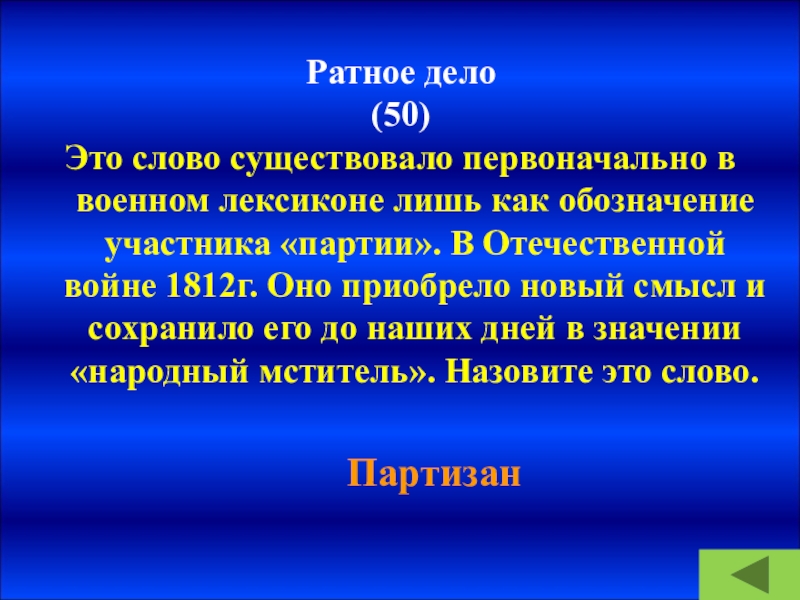 Ратное дело
(50)
Это слово существовало первоначально в военном лексиконе лишь как обозначение участника «партии». В Отечественной войне 1812г. Оно приобрело новый смысл и сохранило его до наших дней в значении «народный мститель». Назовите это слово.

Партизан